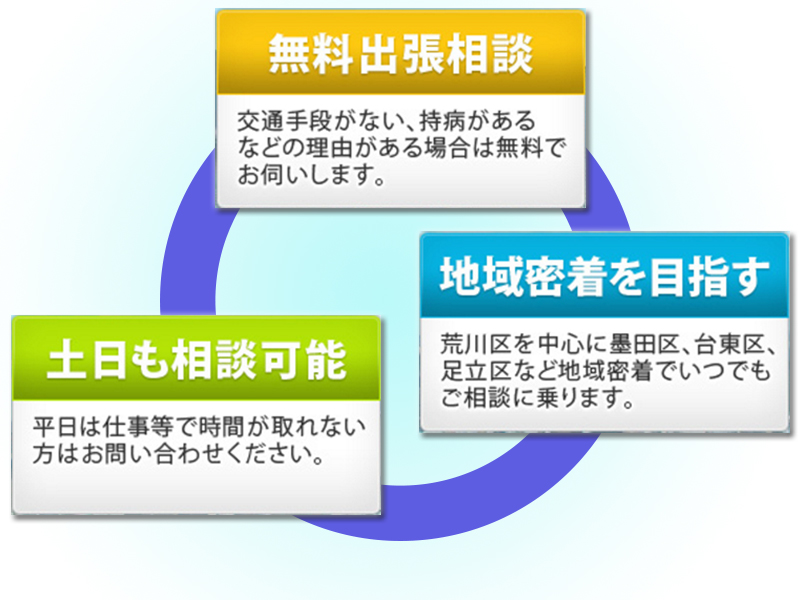 無料出張相談

交通手段がない、持病があるなどの理由がある場合は無料でお伺いします。

地域密着を目指す

荒川区を中心に墨田区、台東区、足立区など地域密着でいつでもご相談に乗ります。

土日も相談可能

平日は仕事等で時間が取れない方はお問い合わせください。